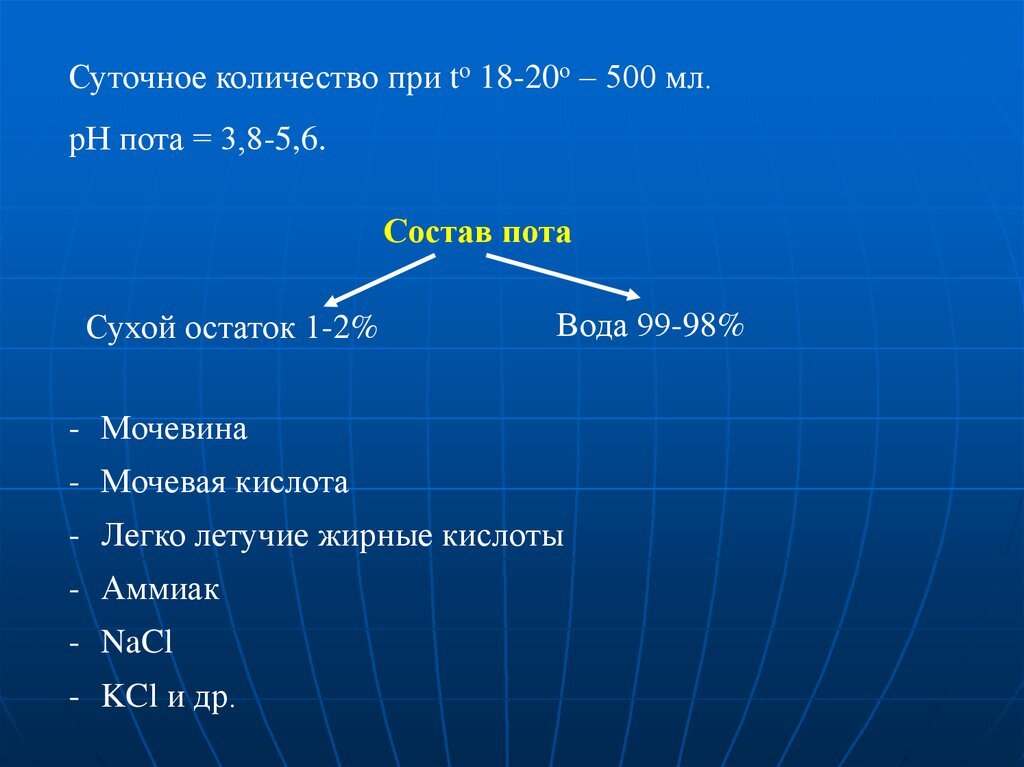 Суточное количество при $t^o$ 18-$20^o$ – 500 мл.

pH пота = 3,8-5,6.

Состав пота

Сухой остаток 1-2%

Вода 99-98%

- Мочевина
- Мочевая кислота
- Легко летучие жирные кислоты
- Аммиак
- $NaCl$
- $KCl$ и др.